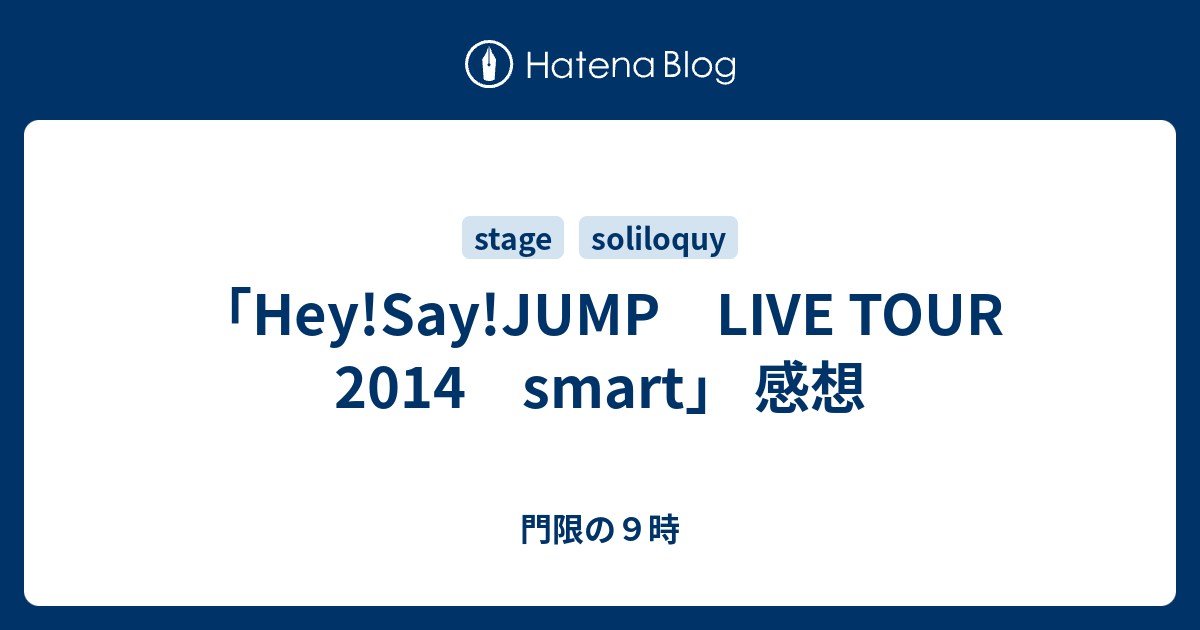 Hatena Blog

stage

soliloquy

「Hey!Say!JUMP　LIVE TOUR 2014　smart」 感想

門限の９時